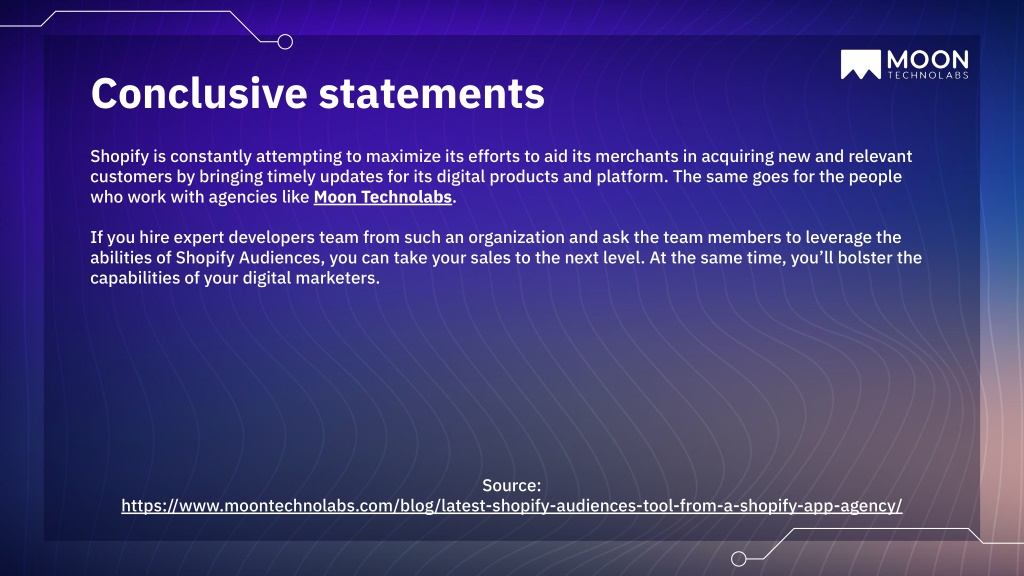 MOON
TECHNOLABS

Conclusive statements

Shopify is constantly attempting to maximize its efforts to aid its merchants in acquiring new and relevant customers by bringing timely updates for its digital products and platform. The same goes for the people who work with agencies like Moon Technolabs.

If you hire expert developers team from such an organization and ask the team members to leverage the abilities of Shopify Audiences, you can take your sales to the next level. At the same time, you'll bolster the capabilities of your digital marketers.

Source:
https://www.moontechnolabs.com/blog/latest-shopify-audiences-tool-from-a-shopify-app-agency/